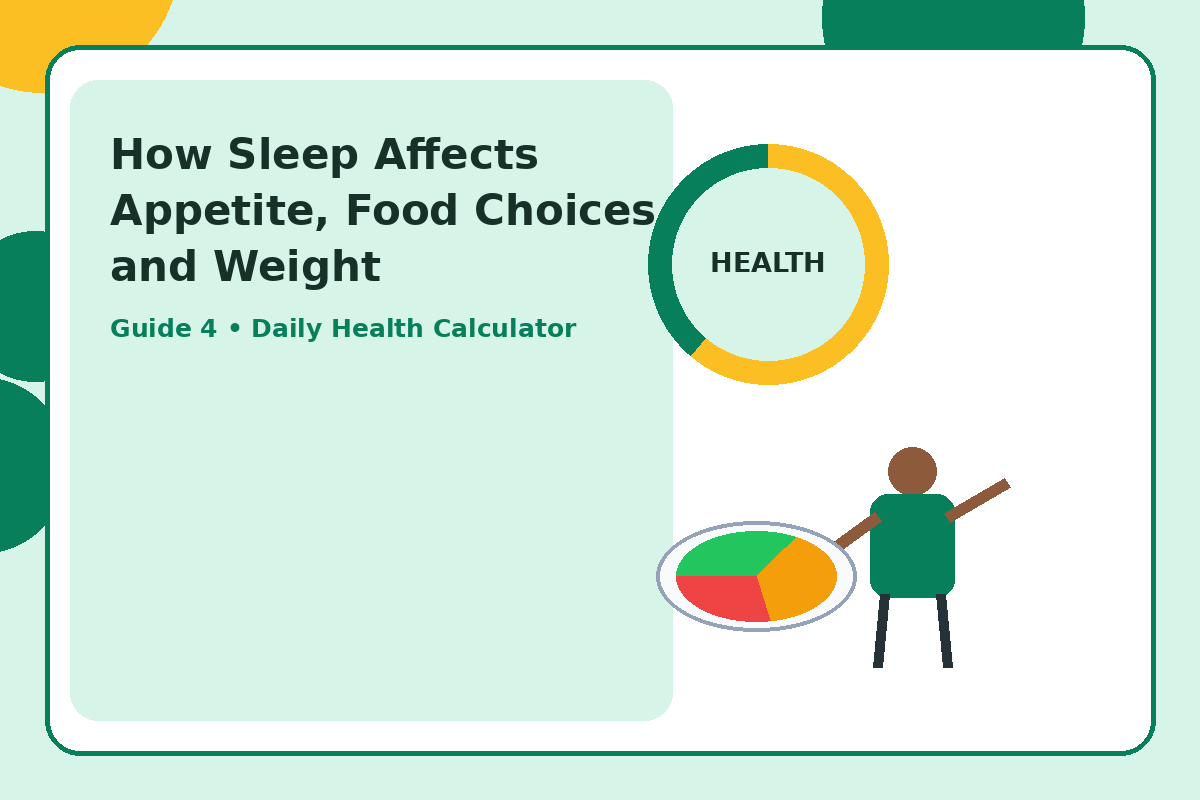 How Sleep Affects Appetite, Food Choices and Weight

Guide 4 • Daily Health Calculator

HEALTH